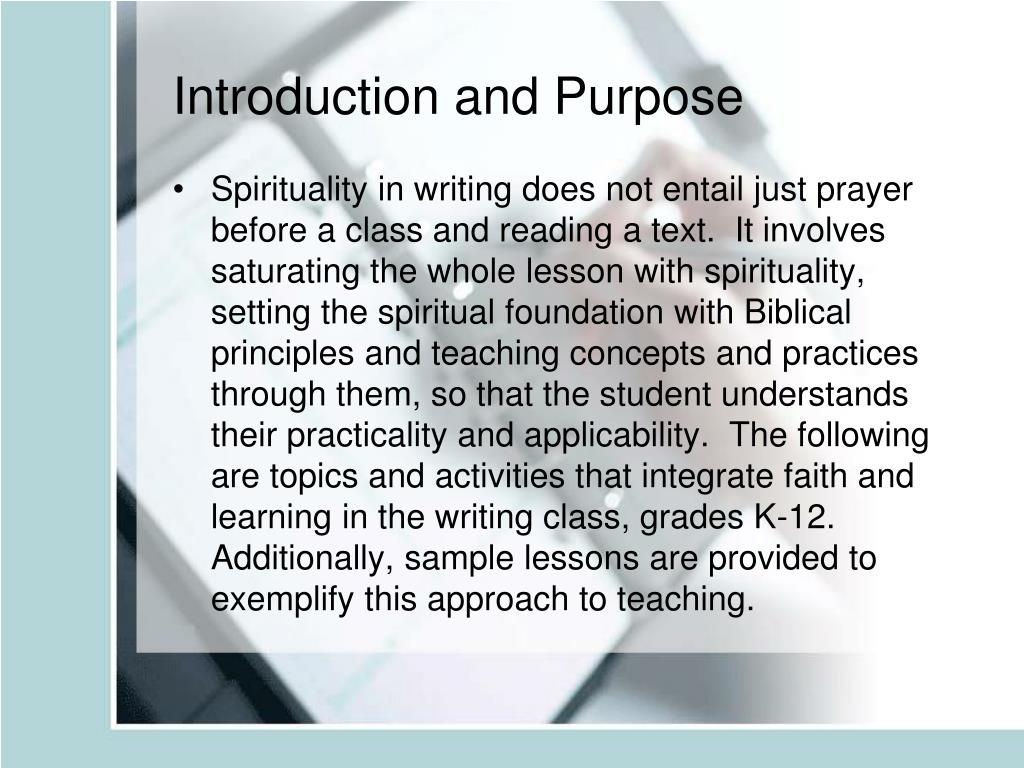 Introduction and Purpose

• Spirituality in writing does not entail just prayer before a class and reading a text. It involves saturating the whole lesson with spirituality, setting the spiritual foundation with Biblical principles and teaching concepts and practices through them, so that the student understands their practicality and applicability. The following are topics and activities that integrate faith and learning in the writing class, grades K-12. Additionally, sample lessons are provided to exemplify this approach to teaching.